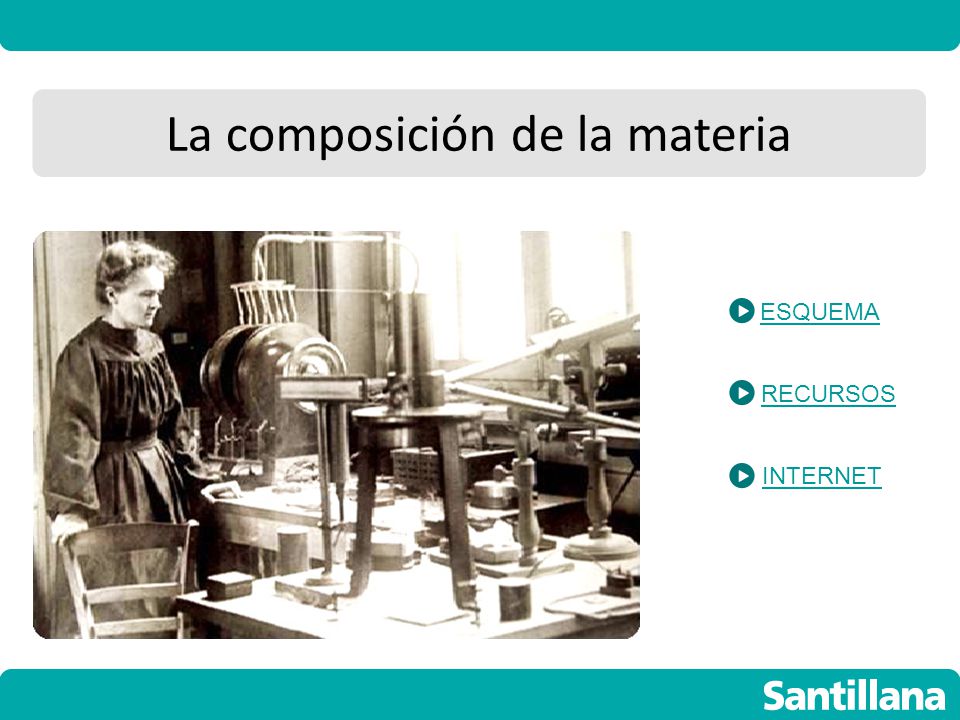 La composición de la materia

ESQUEMA

RECURSOS

INTERNET

Santillana